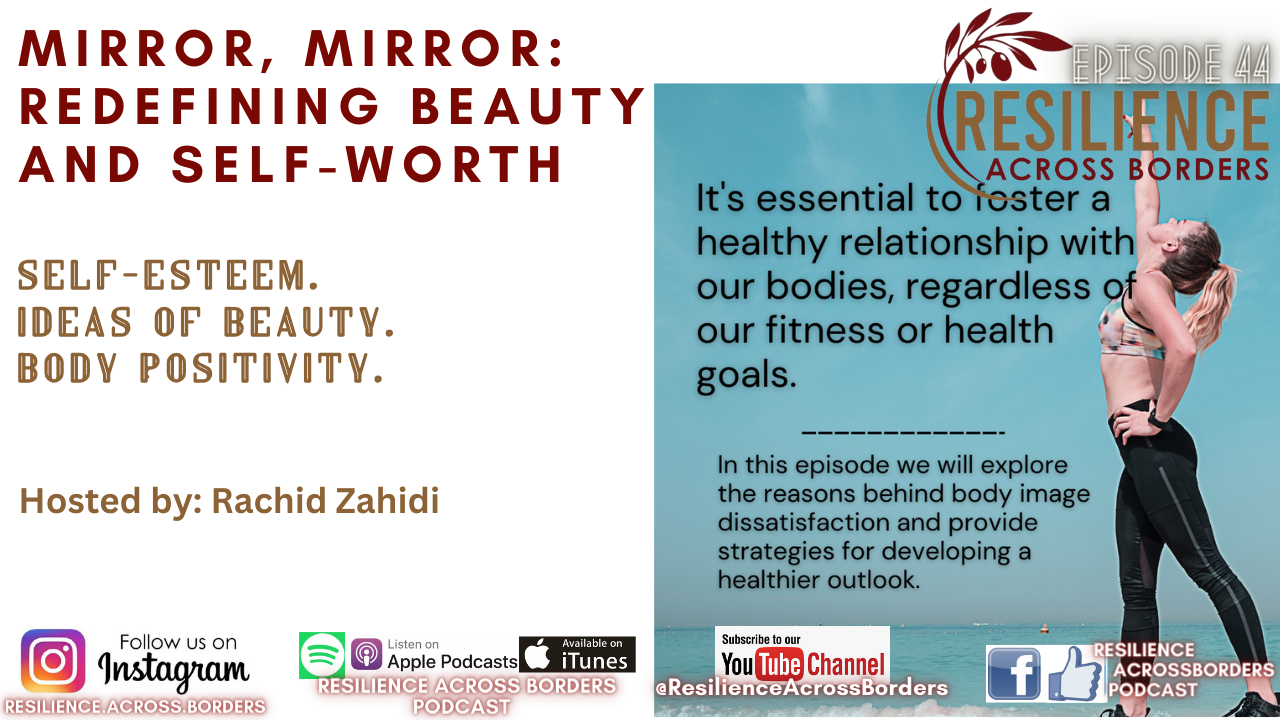 MIRROR, MIRROR: REDEFINING BEAUTY AND SELF-WORTH

SELF-ESTEEM.
IDEAS OF BEAUTY.
BODY POSITIVITY.

Hosted by: Rachid Zahidi

EPISODE 44
RESILIENCE
ACROSS BORDERS

It's essential to foster a healthy relationship with our bodies, regardless of our fitness or health goals.

-------------

In this episode we will explore the reasons behind body image dissatisfaction and provide strategies for developing a healthier outlook.

Follow us on Instagram
RESILIENCE.ACROSS.BORDERS

Listen on Apple Podcasts
Available on iTunes
RESILIENCE ACROSS BORDERS PODCAST

Subscribe to our YouTube Channel
@ResilienceAcrossBorders

RESILIENCE ACROSSBORDERS PODCAST